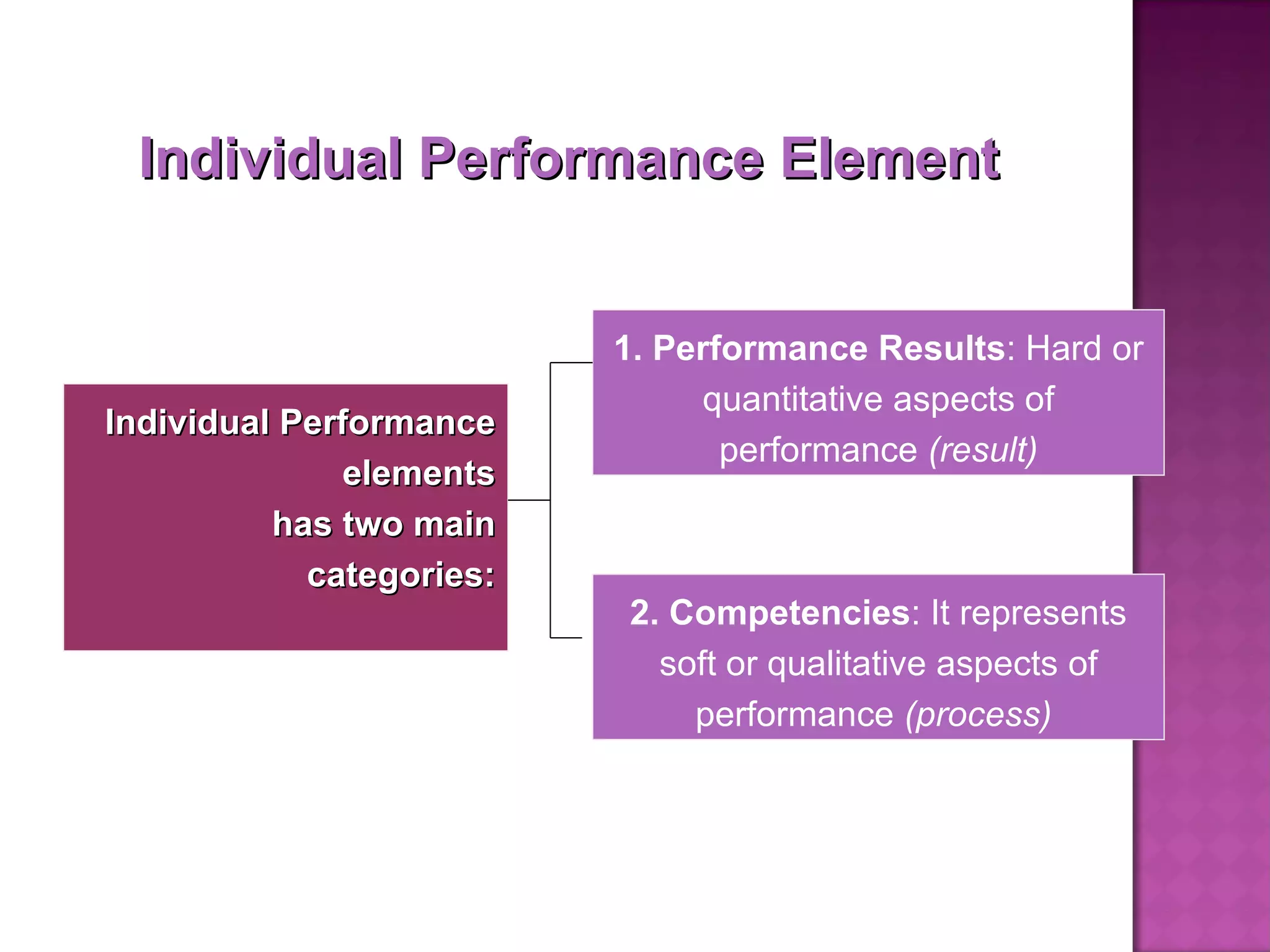 Individual Performance Element

Individual Performance elements has two main categories:

1. Performance Results: Hard or quantitative aspects of performance (result)

2. Competencies: It represents soft or qualitative aspects of performance (process)